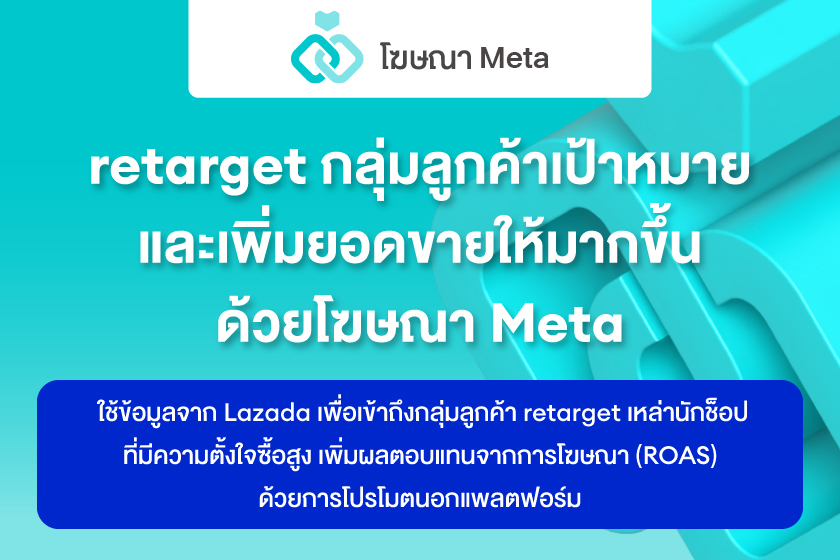 โฆษณา Meta

retarget กลุ่มลูกค้าเป้าหมาย และเพิ่มยอดขายให้มากขึ้น ด้วยโฆษณา Meta

ใช้ข้อมูลจาก Lazada เพื่อเข้าถึงกลุ่มลูกค้า retarget เหล่านักช็อป ที่มีความตั้งใจซื้อสูง เพิ่มผลตอบแทนจากการโฆษณา (ROAS) ด้วยการโปรโมตนอกแพลตฟอร์ม